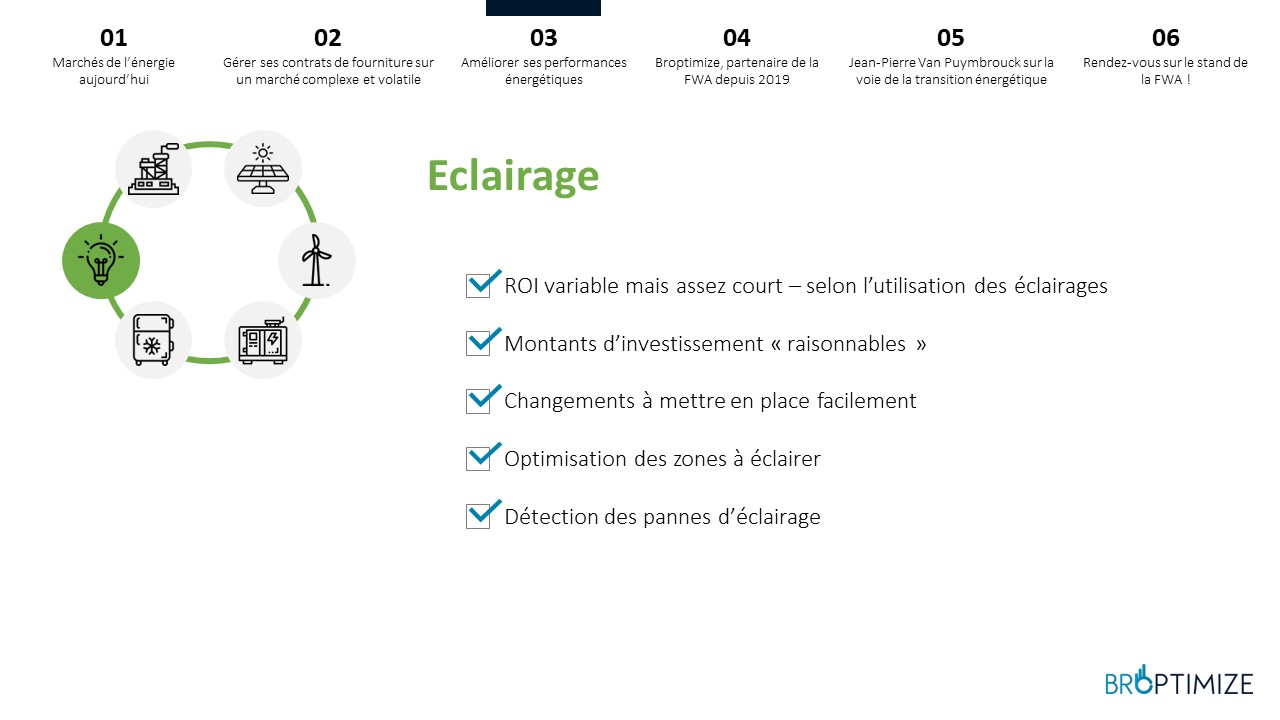 01
Marchés de l'énergie aujourd'hui

02
Gérer ses contrats de fourniture sur un marché complexe et volatile

03
Améliorer ses performances énergétiques

04
Broptimize, partenaire de la FWA depuis 2019

05
Jean-Pierre Van Puymbrouck sur la voie de la transition énergétique

06
Rendez-vous sur le stand de la FWA !

Eclairage

ROI variable mais assez court – selon l'utilisation des éclairages

Montants d'investissement « raisonnables »

Changements à mettre en place facilement

Optimisation des zones à éclairer

Détection des pannes d'éclairage

BROPTIMIZE